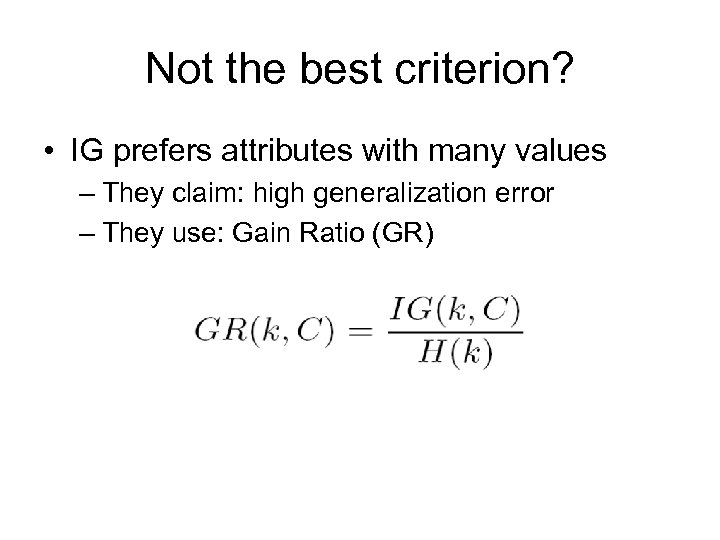 Not the best criterion?

• IG prefers attributes with many values

– They claim: high generalization error

– They use: Gain Ratio (GR)

$GR(k, C) = \frac{IG(k, C)}{H(k)}$